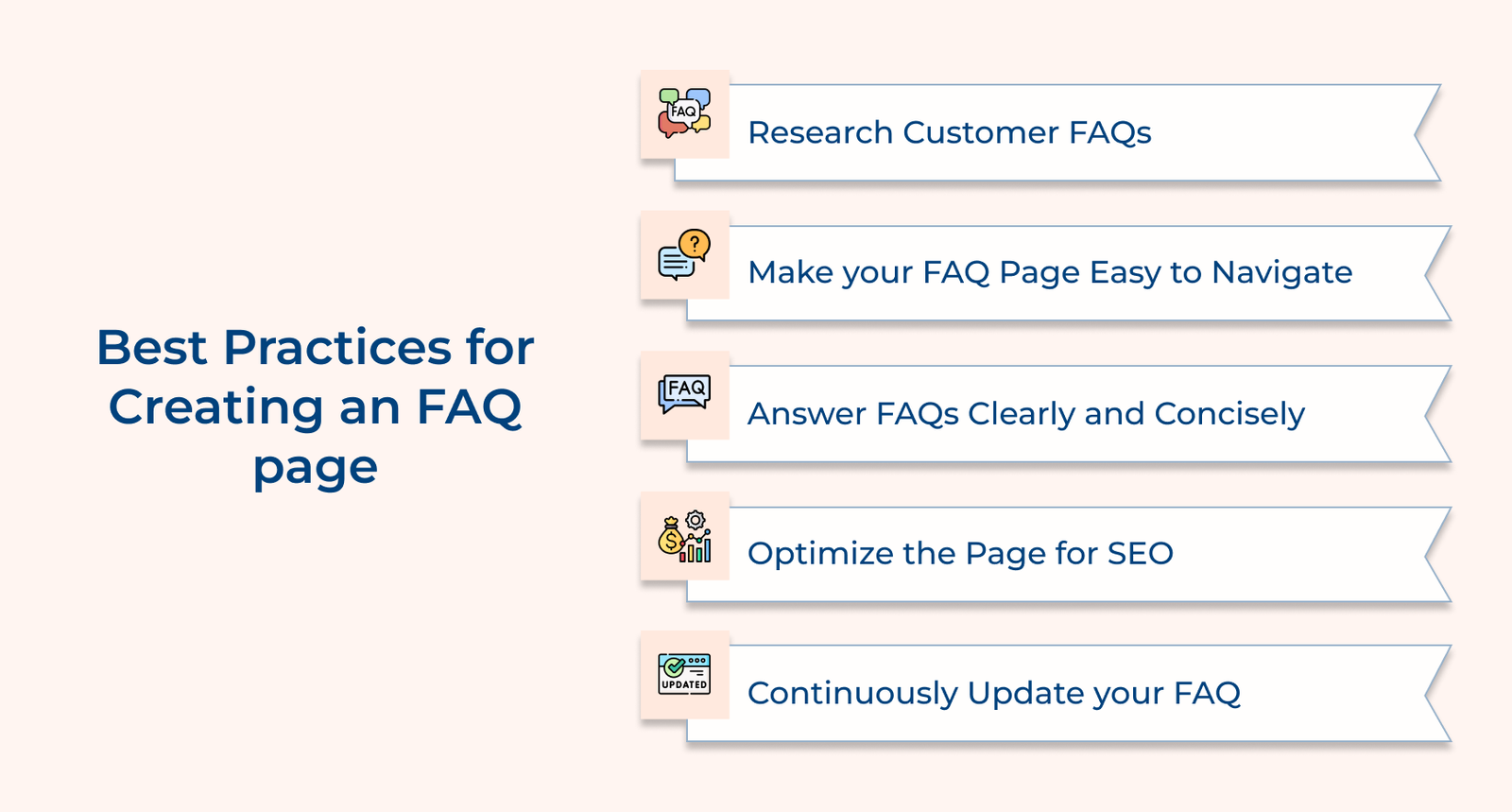 Best Practices for Creating an FAQ page

FAQ

Research Customer FAQs

?

Make your FAQ Page Easy to Navigate

FAQ

Answer FAQs Clearly and Concisely

$

Optimize the Page for SEO

UPDATED

Continuously Update your FAQ